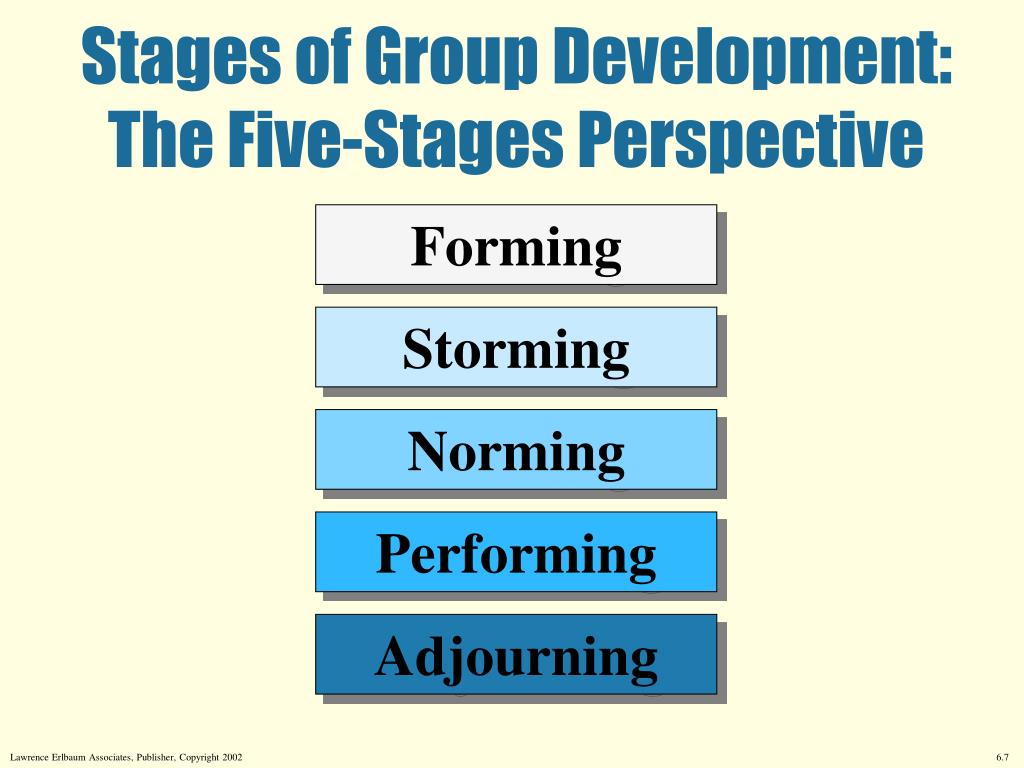 Stages of Group Development: The Five-Stages Perspective

Forming

Storming

Norming

Performing

Adjourning

Lawrence Erlbaum Associates, Publisher, Copyright 2002

6.7